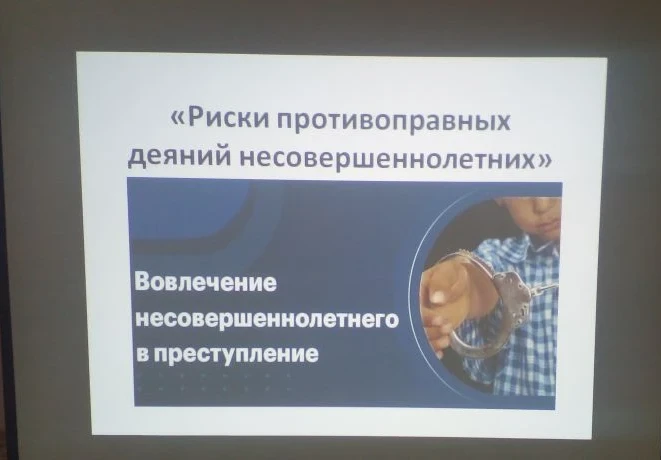 «Риски противоправных деяний несовершеннолетних»

Вовлечение несовершеннолетнего в преступление